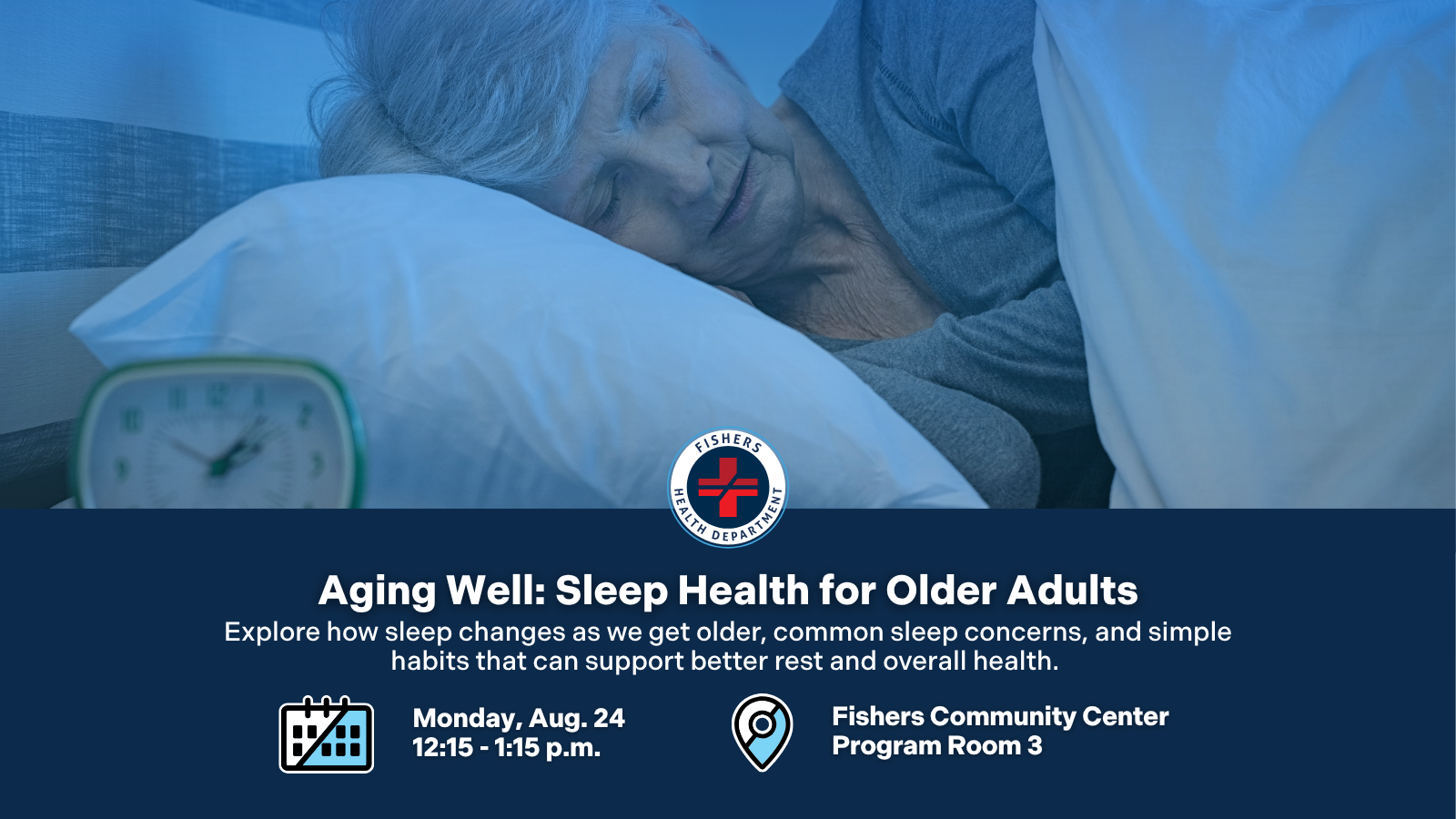 FISHERS HEALTH DEPARTMENT

Aging Well: Sleep Health for Older Adults

Explore how sleep changes as we get older, common sleep concerns, and simple habits that can support better rest and overall health.

Monday, Aug. 24
12:15 - 1:15 p.m.

Fishers Community Center
Program Room 3